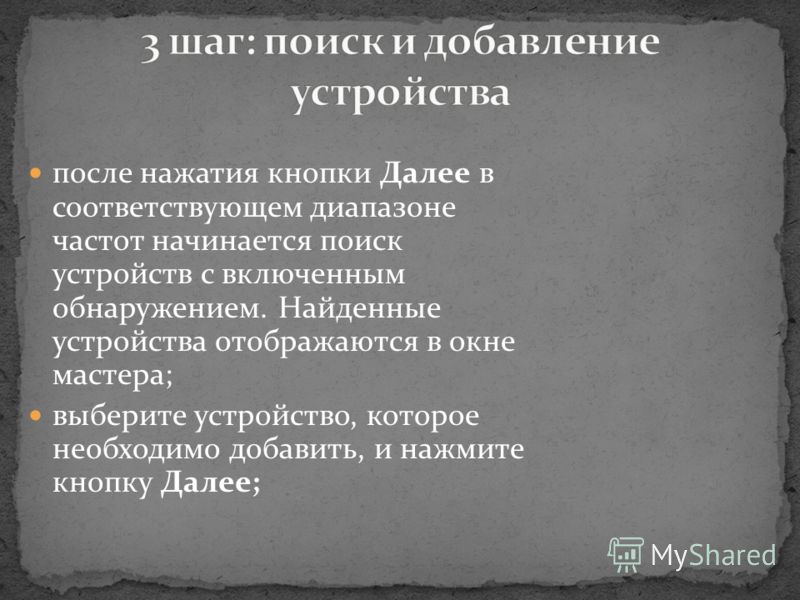 3 шаг: поиск и добавление устройства

после нажатия кнопки Далее в соответствующем диапазоне частот начинается поиск устройств с включенным обнаружением. Найденные устройства отображаются в окне мастера;

выберите устройство, которое необходимо добавить, и нажмите кнопку Далее;

MyShared